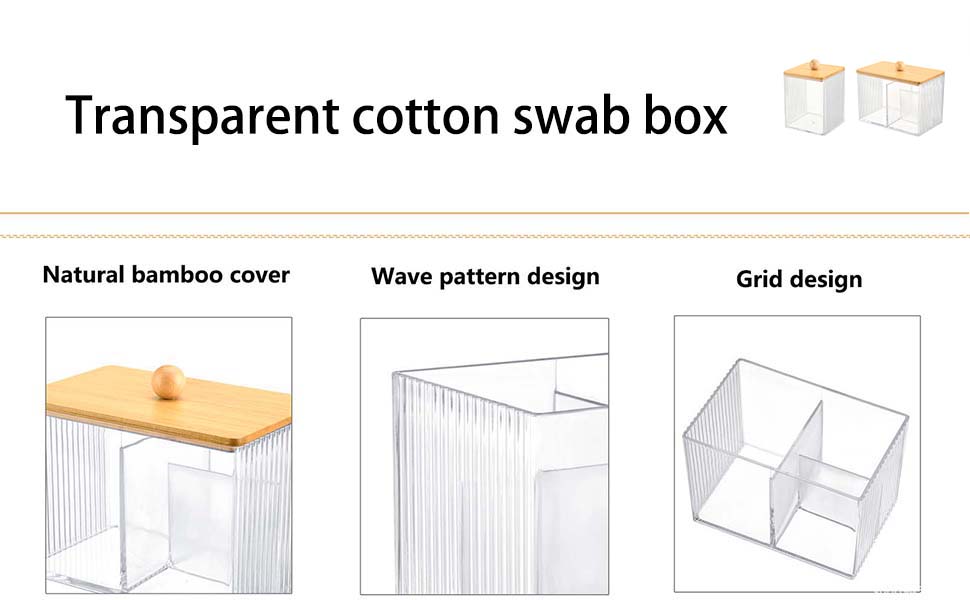 Transparent cotton swab box

Natural bamboo cover

Wave pattern design

Grid design